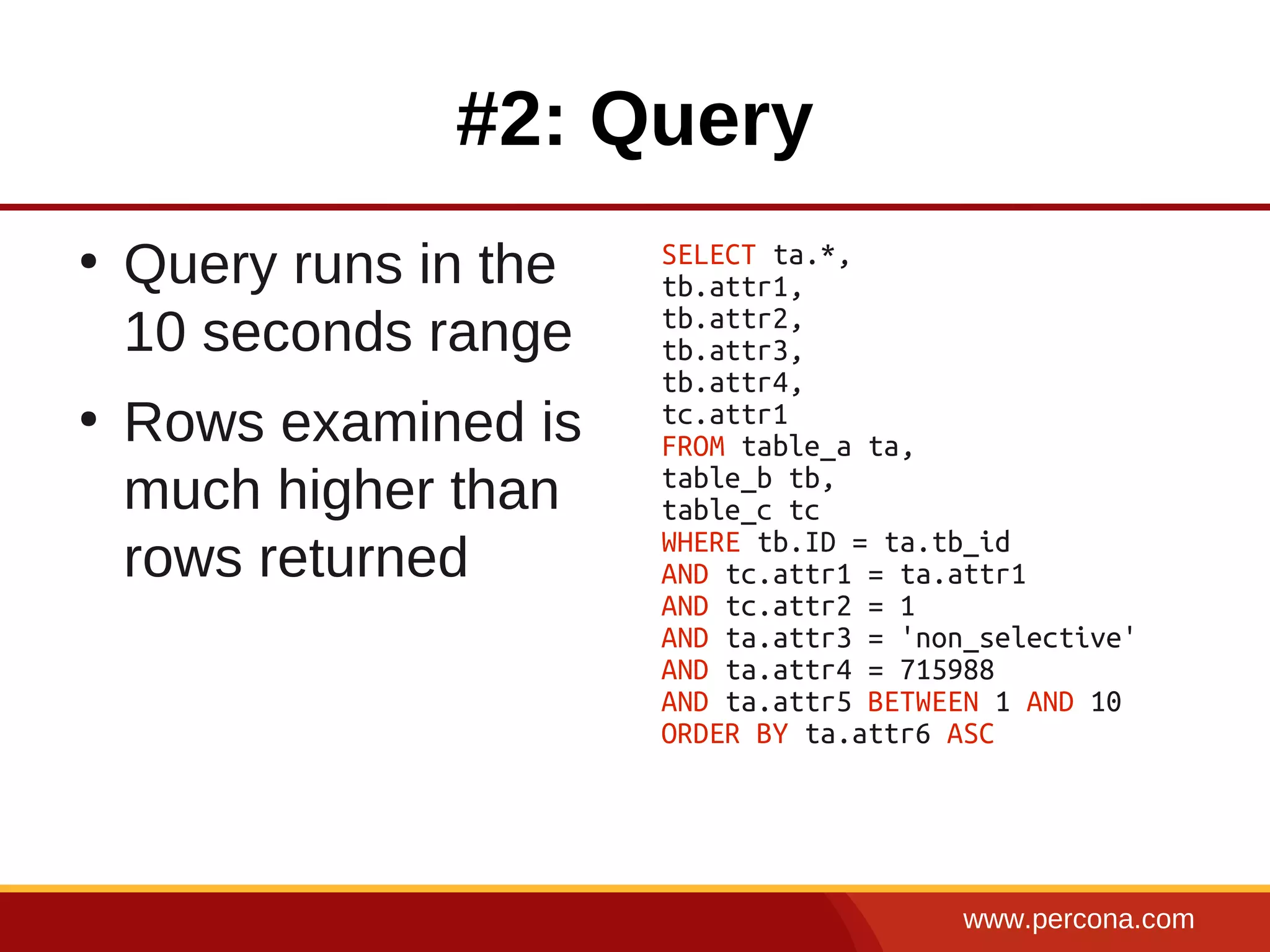 #2: Query

• Query runs in the 10 seconds range

• Rows examined is much higher than rows returned

SELECT ta.*,
tb.attr1,
tb.attr2,
tb.attr3,
tb.attr4,
tc.attr1
FROM table_a ta,
table_b tb,
table_c tc
WHERE tb.ID = ta.tb_id
AND tc.attr1 = ta.attr1
AND tc.attr2 = 1
AND ta.attr3 = 'non_selective'
AND ta.attr4 = 715988
AND ta.attr5 BETWEEN 1 AND 10
ORDER BY ta.attr6 ASC

www.percona.com